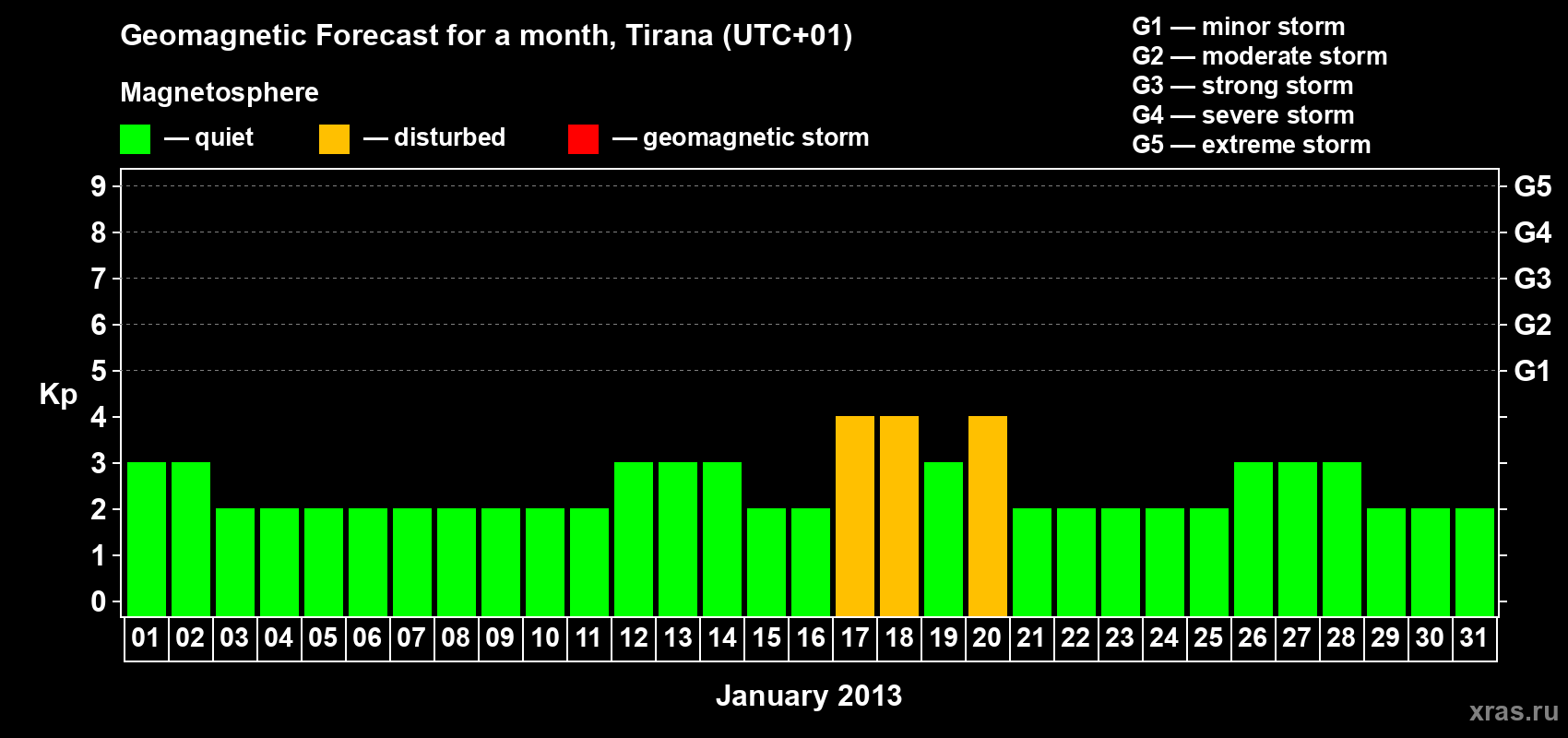 Geomagnetic Forecast for a month, Tirana (UTC+01)

Magnetosphere

— quiet — disturbed — geomagnetic storm

G1 — minor storm
G2 — moderate storm
G3 — strong storm
G4 — severe storm
G5 — extreme storm

Kp

9
8
7
6
5
4
3
2
1
0

G5
G4
G3
G2
G1

01 02 03 04 05 06 07 08 09 10 11 12 13 14 15 16 17 18 19 20 21 22 23 24 25 26 27 28 29 30 31

January 2013

xras.ru